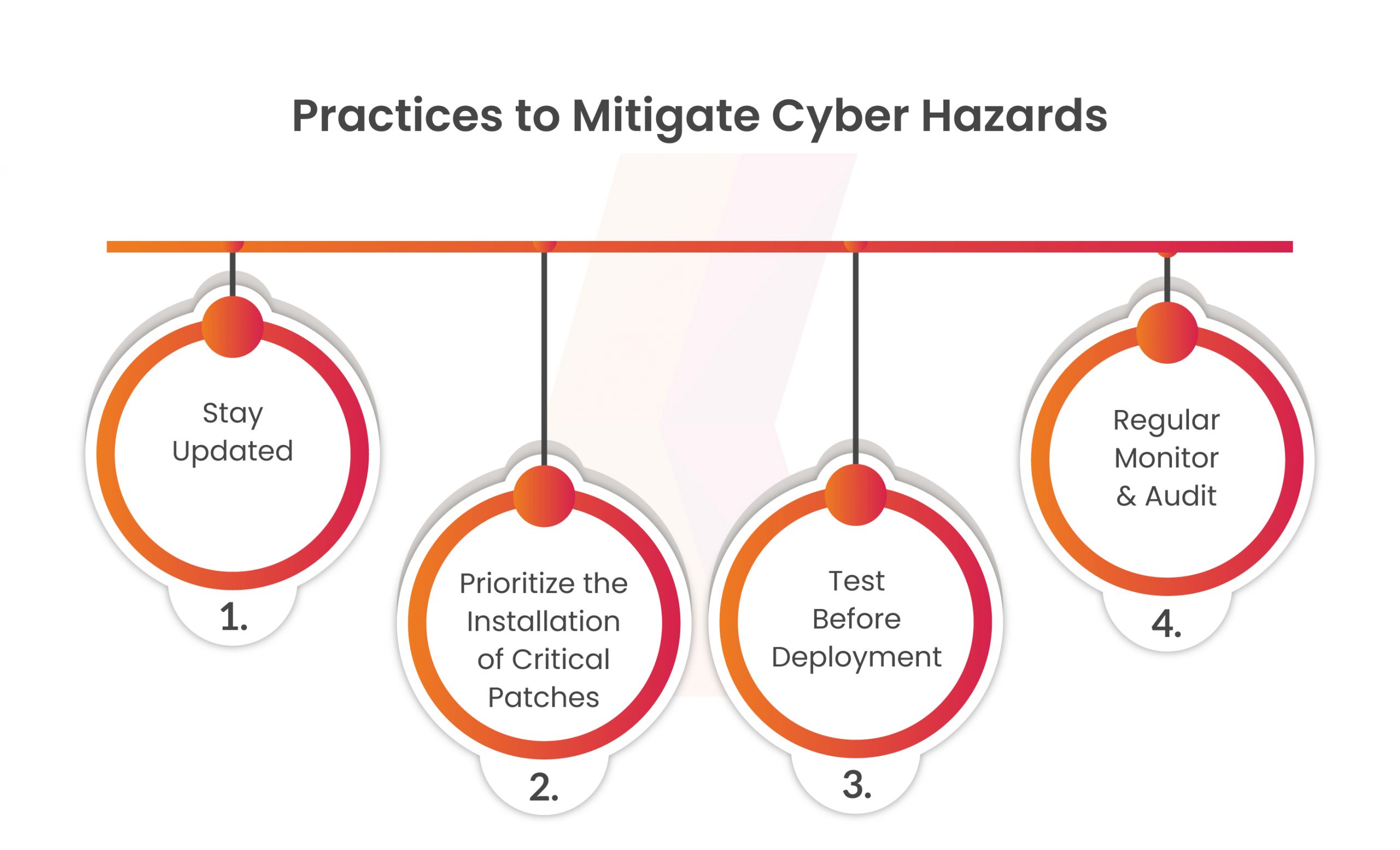 Practices to Mitigate Cyber Hazards

Stay Updated

1.

Prioritize the Installation of Critical Patches

2.

Test Before Deployment

3.

Regular Monitor & Audit

4.